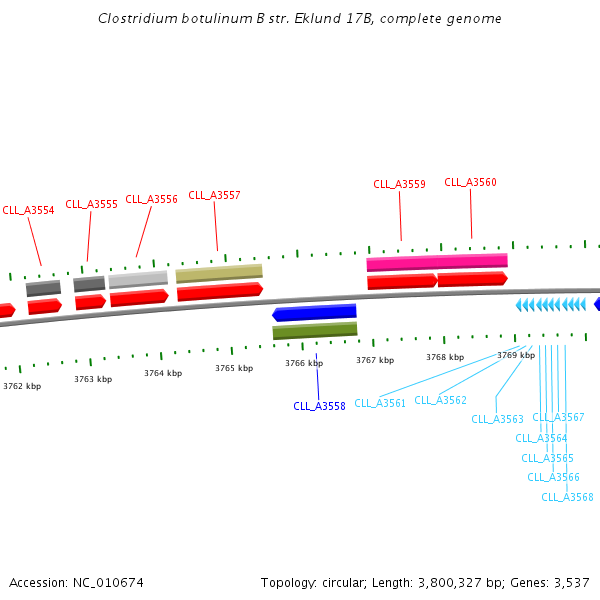 Clostridium botulinum B str. Eklund 17B, complete genome

CLL_A3554
CLL_A3555
CLL_A3556
CLL_A3557
CLL_A3559
CLL_A3560

3762 kbp
3763 kbp
3764 kbp
3765 kbp
3766 kbp
3767 kbp
3768 kbp
3769 kbp

CLL_A3558
CLL_A3561
CLL_A3562
CLL_A3563
CLL_A3567
CLL_A3564
CLL_A3565
CLL_A3566
CLL_A3568

Accession: NC_010674
Topology: circular; Length: 3,800,327 bp; Genes: 3,537